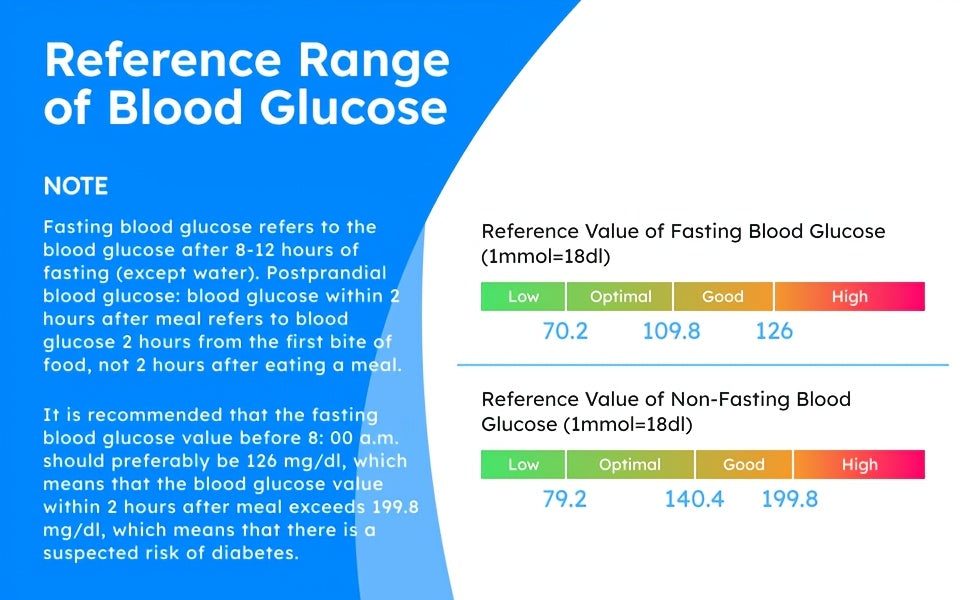 Reference Range of Blood Glucose

NOTE

Fasting blood glucose refers to the blood glucose after 8-12 hours of fasting (except water). Postprandial blood glucose: blood glucose within 2 hours after meal refers to blood glucose 2 hours from the first bite of food, not 2 hours after eating a meal.

It is recommended that the fasting blood glucose value before 8: 00 a.m. should preferably be 126 mg/dl, which means that the blood glucose value within 2 hours after meal exceeds 199.8 mg/dl, which means that there is a suspected risk of diabetes.

Reference Value of Fasting Blood Glucose (1mmol=18dl)

Low Optimal Good High

70.2 109.8 126

Reference Value of Non-Fasting Blood Glucose (1mmol=18dl)

Low Optimal Good High

79.2 140.4 199.8